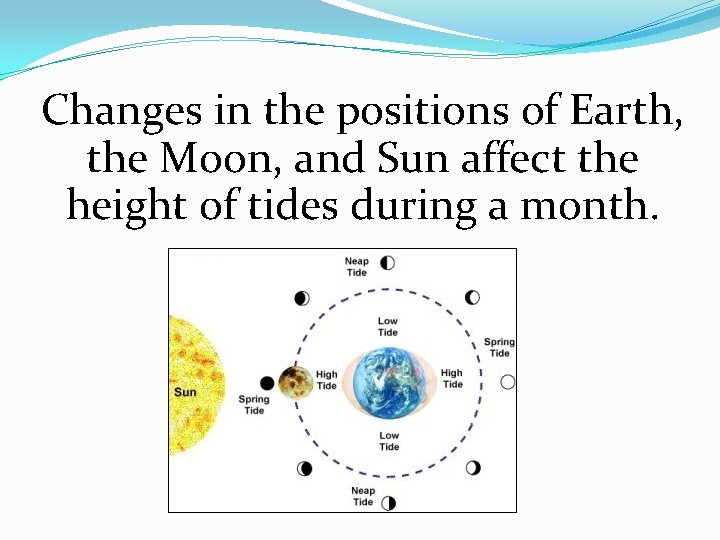 Changes in the positions of Earth, the Moon, and Sun affect the height of tides during a month.

Neap Tide

Low Tide

Spring Tide

Sun

Spring Tide

High Tide

High Tide

Low Tide

Neap Tide